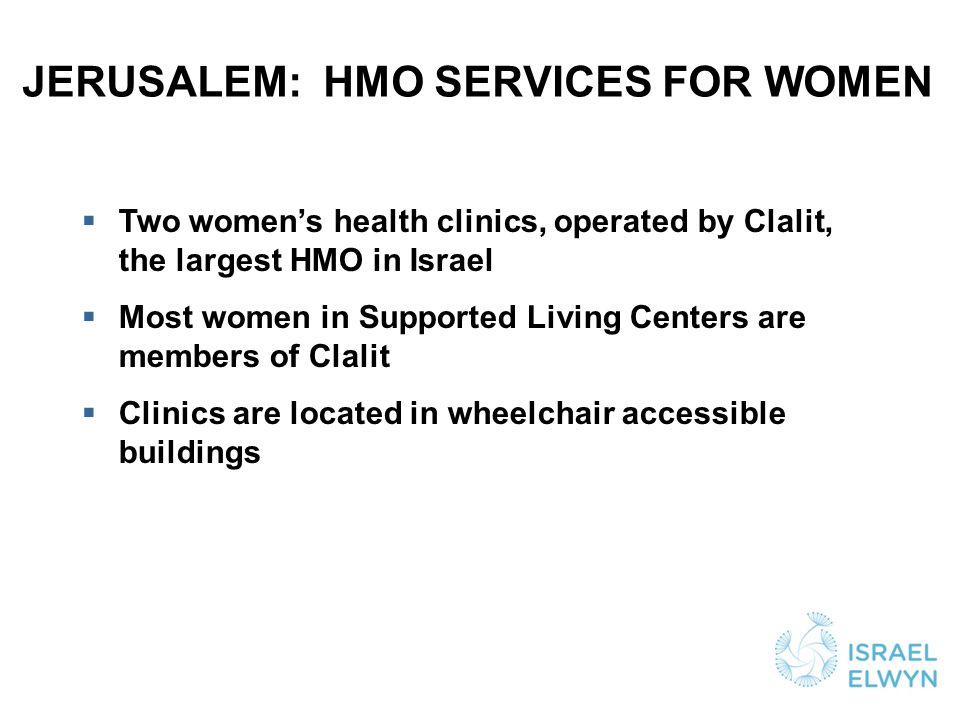 JERUSALEM: HMO SERVICES FOR WOMEN

▪ Two women's health clinics, operated by Clalit, the largest HMO in Israel

▪ Most women in Supported Living Centers are members of Clalit

▪ Clinics are located in wheelchair accessible buildings

ISRAEL ELWYN